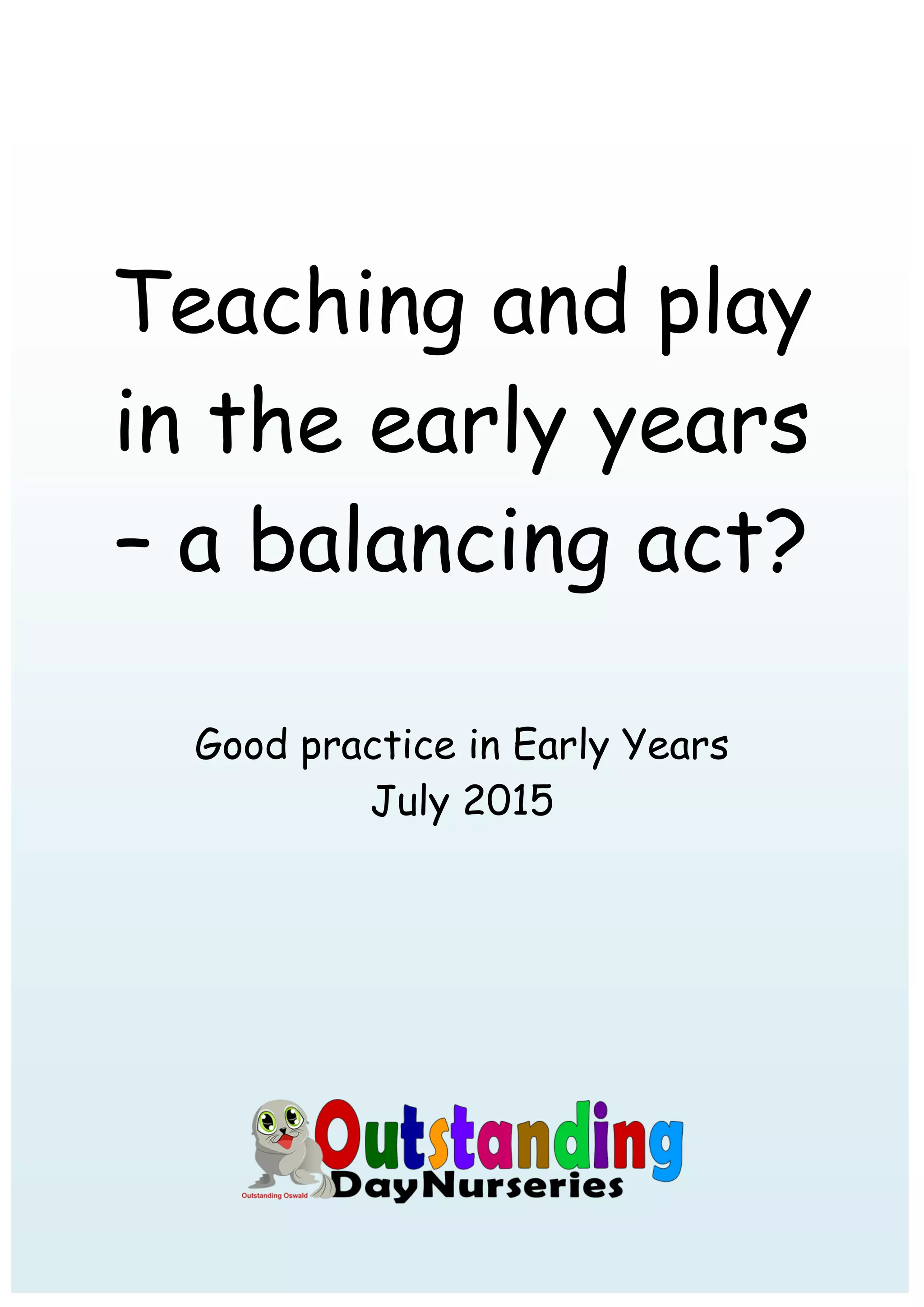 Teaching and play in the early years – a balancing act?

Good practice in Early Years
July 2015

Outstanding Oswald
Outstanding
DayNurseries